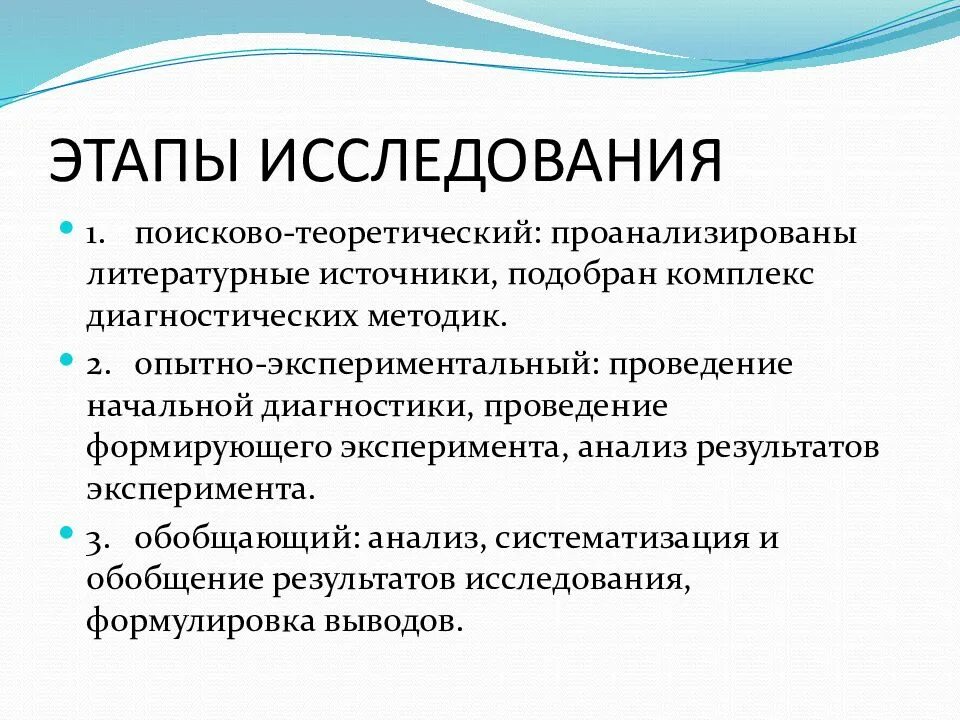 ЭТАПЫ ИССЛЕДОВАНИЯ

1. поисково-теоретический: проанализированы литературные источники, подобран комплекс диагностических методик.

2. опытно-экспериментальный: проведение начальной диагностики, проведение формирующего эксперимента, анализ результатов эксперимента.

3. обобщающий: анализ, систематизация и обобщение результатов исследования, формулировка выводов.